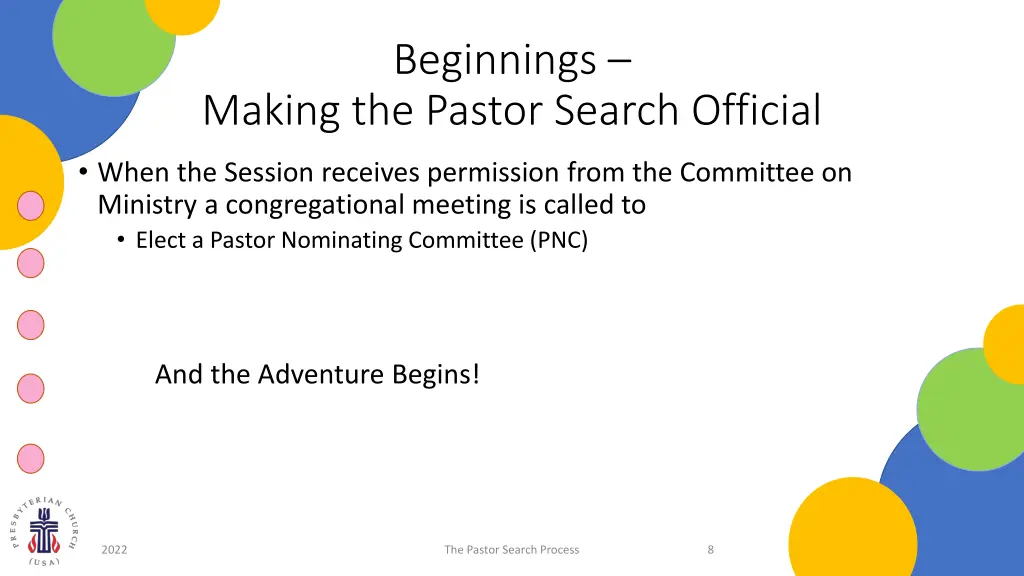 Beginnings –
Making the Pastor Search Official

• When the Session receives permission from the Committee on Ministry a congregational meeting is called to
• Elect a Pastor Nominating Committee (PNC)

And the Adventure Begins!

PRESBYTERIAN CHURCH (USA)

2022

The Pastor Search Process

8